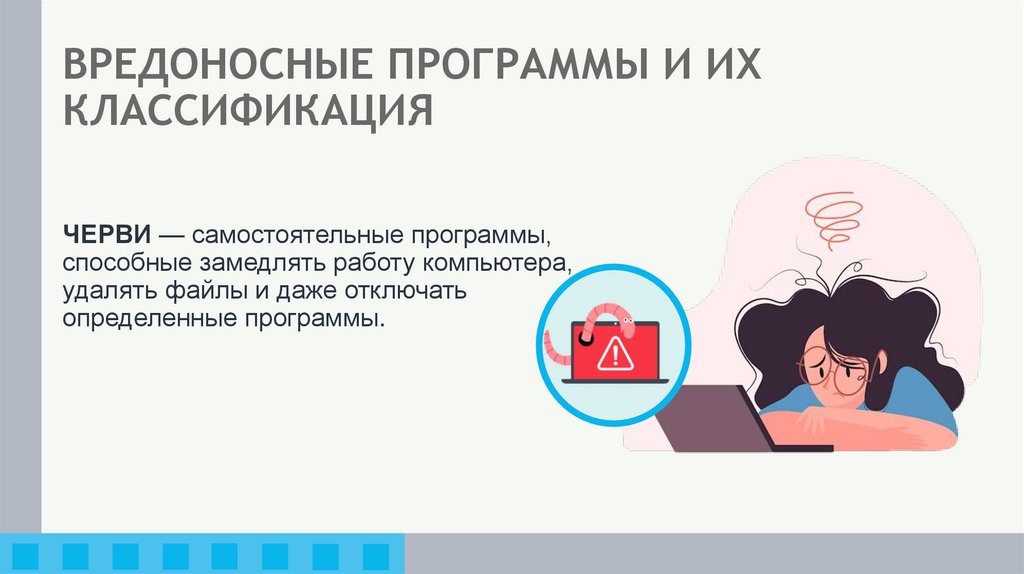 ВРЕДОНОСНЫЕ ПРОГРАММЫ И ИХ КЛАССИФИКАЦИЯ

ЧЕРВИ — самостоятельные программы, способные замедлять работу компьютера, удалять файлы и даже отключать определенные программы.